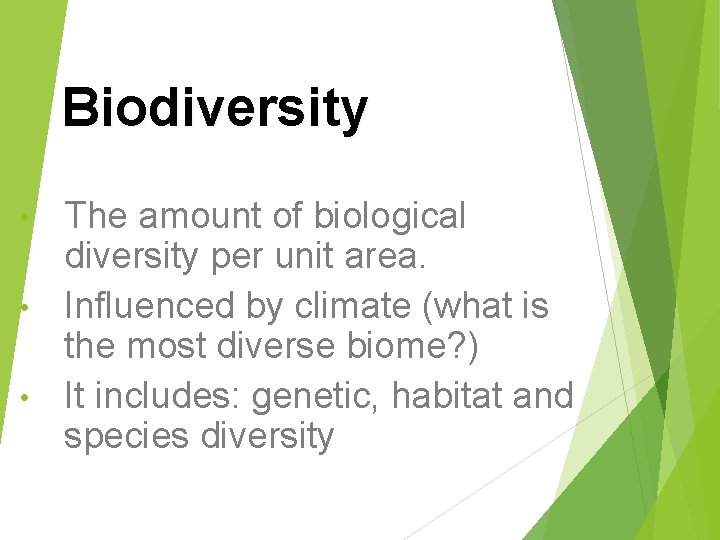 Biodiversity

• The amount of biological diversity per unit area.

• Influenced by climate (what is the most diverse biome?)

• It includes: genetic, habitat and species diversity